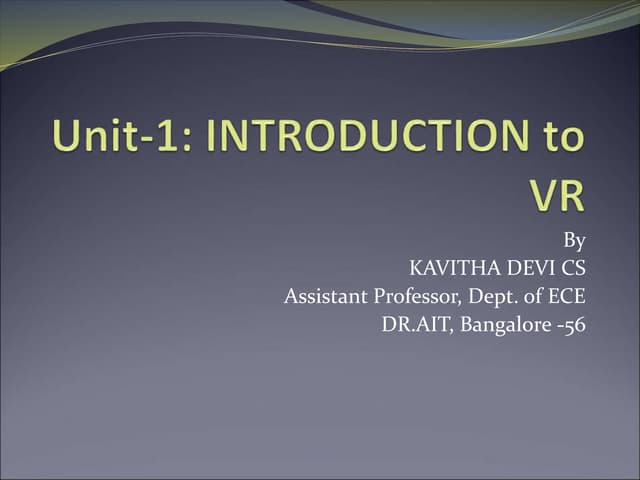 Unit-1: INTRODUCTION to VR

By
KAVITHA DEVI CS
Assistant Professor, Dept. of ECE
DR.AIT, Bangalore -56